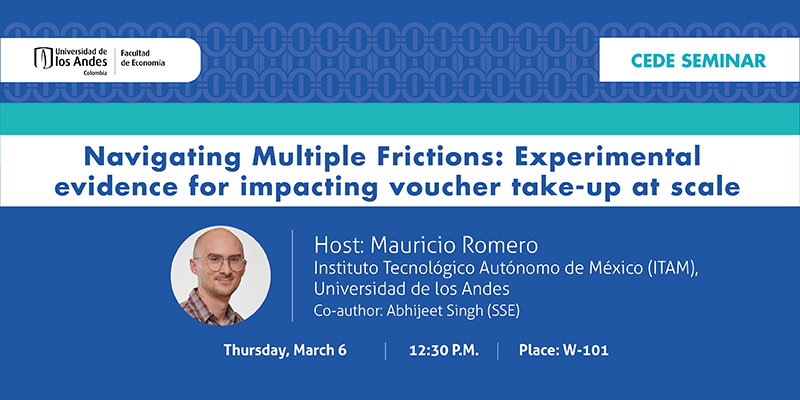 Universidad de los Andes
Colombia
Facultad de Economía

CEDE SEMINAR

Navigating Multiple Frictions: Experimental evidence for impacting voucher take-up at scale

Host: Mauricio Romero
Instituto Tecnológico Autónomo de México (ITAM), Universidad de los Andes
Co-author: Abhijeet Singh (SSE)

Thursday, March 6 12:30 P.M. Place: W-101